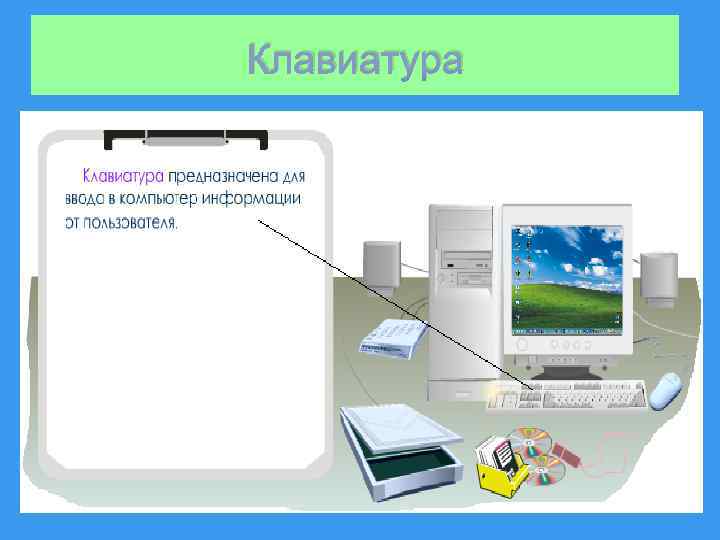 Клавиатура

Клавиатура предназначена для ввода в компьютер информации от пользователя.